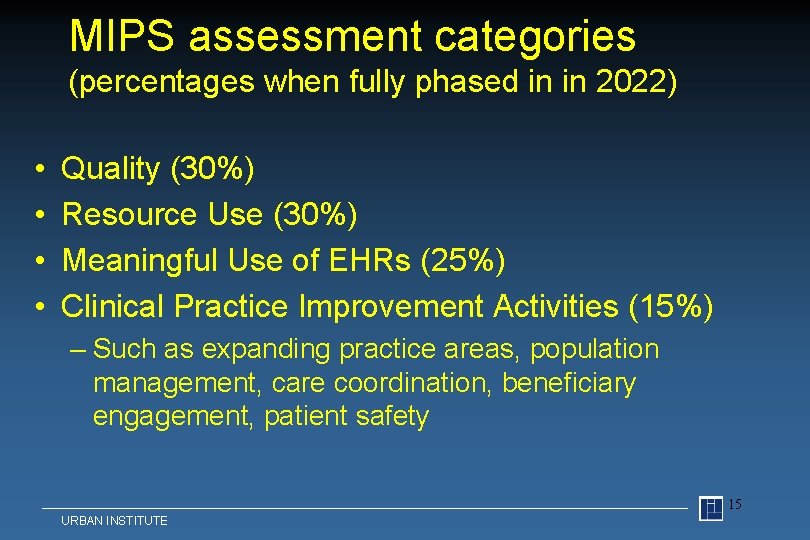 MIPS assessment categories
(percentages when fully phased in in 2022)

• Quality (30%)
• Resource Use (30%)
• Meaningful Use of EHRs (25%)
• Clinical Practice Improvement Activities (15%)
– Such as expanding practice areas, population management, care coordination, beneficiary engagement, patient safety

URBAN INSTITUTE

15